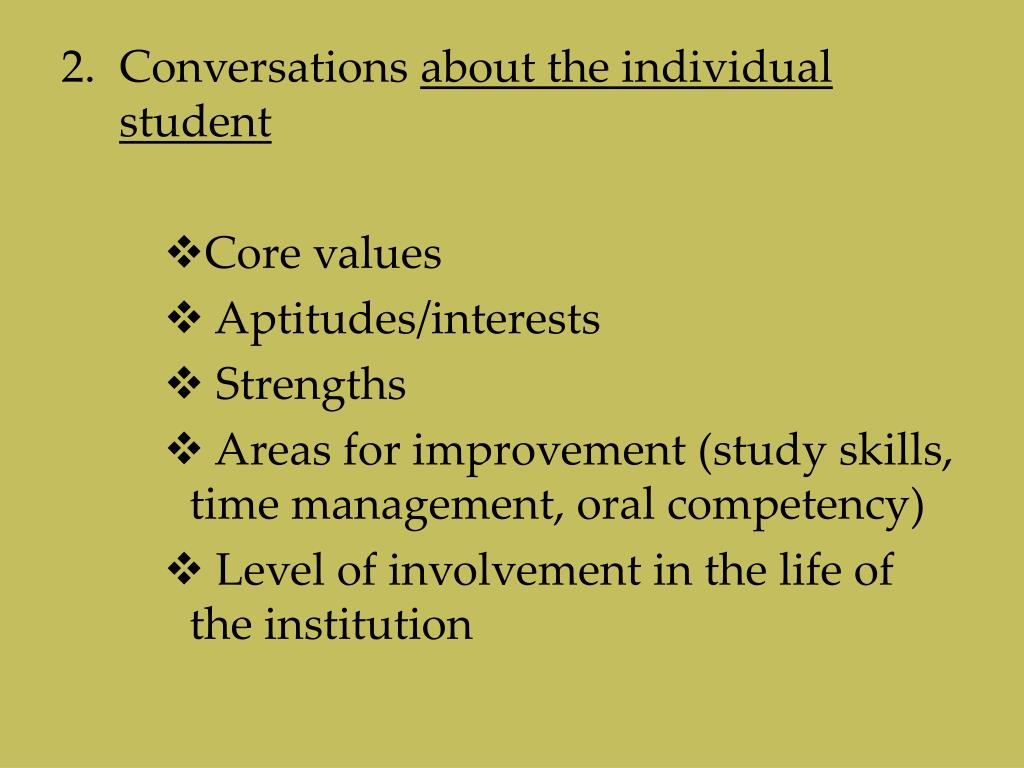 2. Conversations about the individual student

❖Core values
❖ Aptitudes/interests
❖ Strengths
❖ Areas for improvement (study skills, time management, oral competency)
❖ Level of involvement in the life of the institution